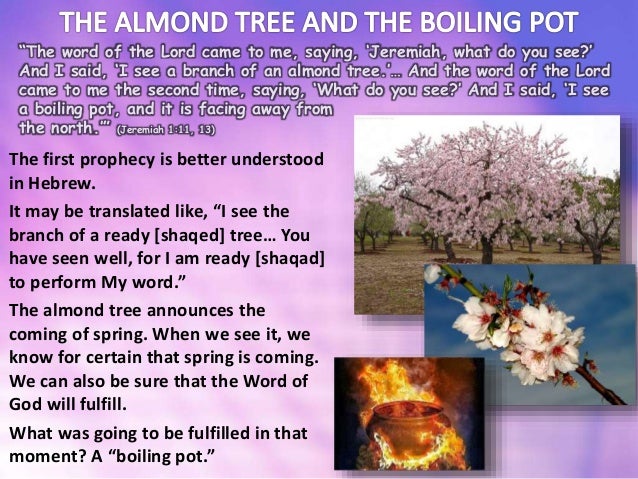 THE ALMOND TREE AND THE BOILING POT

"The word of the Lord came to me, saying, 'Jeremiah, what do you see?' And I said, 'I see a branch of an almond tree.'... And the word of the Lord came to me the second time, saying, 'What do you see?' And I said, 'I see a boiling pot, and it is facing away from the north.'" (Jeremiah 1:11, 13)

The first prophecy is better understood in Hebrew.

It may be translated like, "I see the branch of a ready [shaqed] tree… You have seen well, for I am ready [shaqad] to perform My word."

The almond tree announces the coming of spring. When we see it, we know for certain that spring is coming. We can also be sure that the Word of God will fulfill.

What was going to be fulfilled in that moment? A "boiling pot."